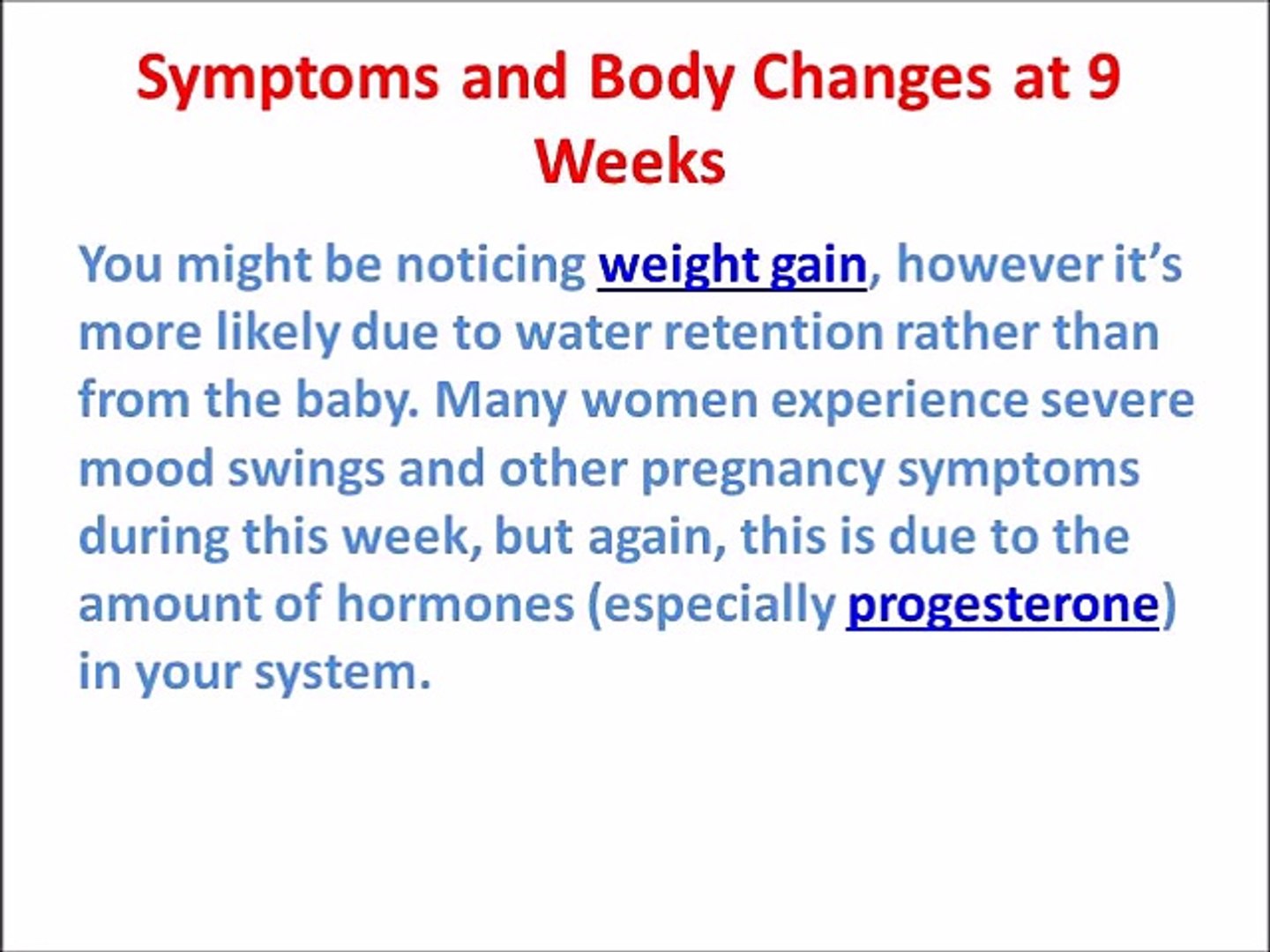 Symptoms and Body Changes at 9 Weeks

You might be noticing weight gain, however it’s more likely due to water retention rather than from the baby. Many women experience severe mood swings and other pregnancy symptoms during this week, but again, this is due to the amount of hormones (especially progesterone) in your system.